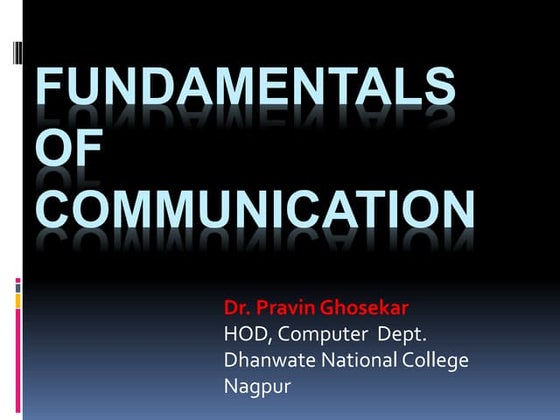 FUNDAMENTALS OF COMMUNICATION

Dr. Pravin Ghosekar
HOD, Computer Dept.
Dhanwate National College
Nagpur